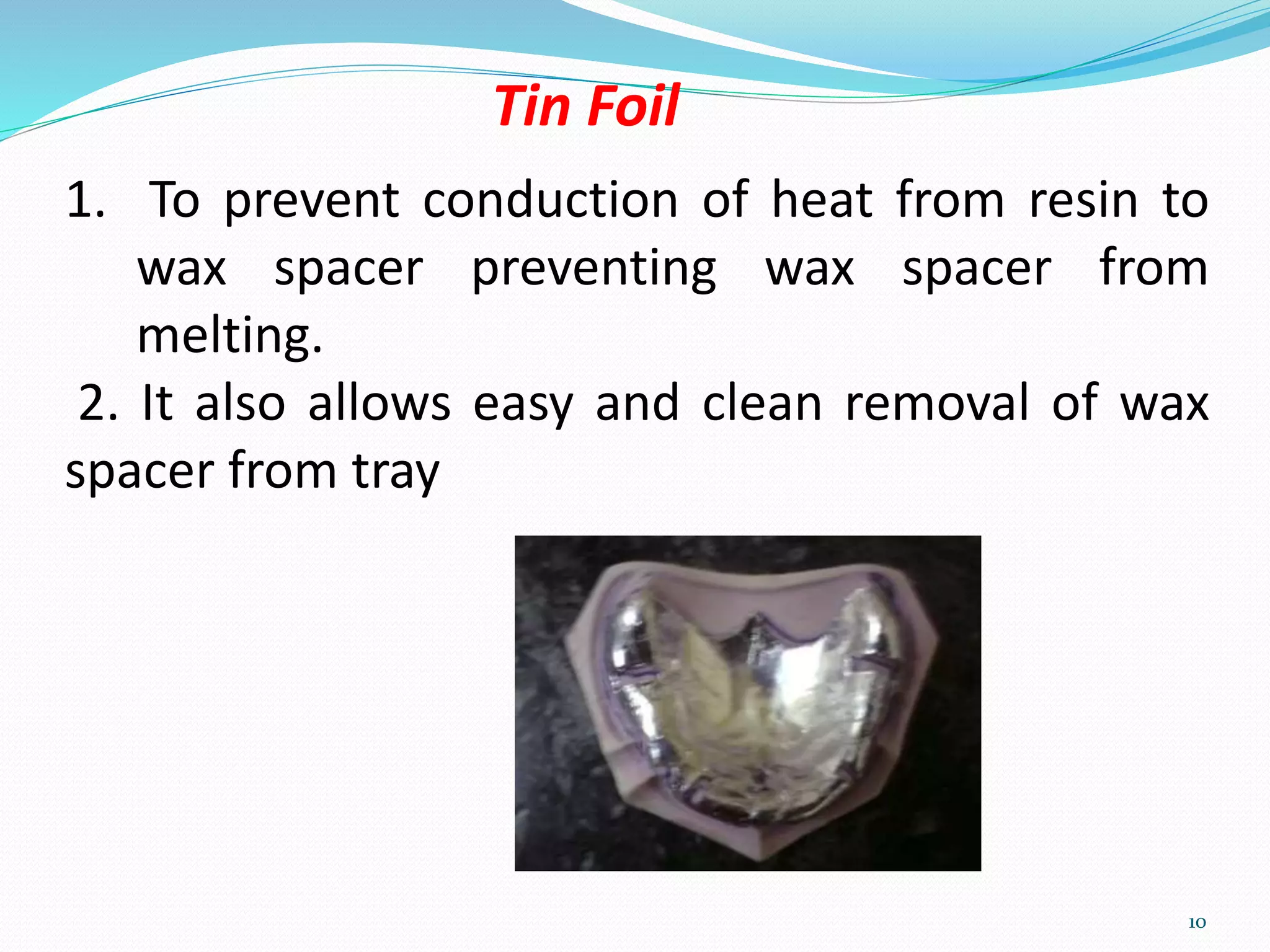 Tin Foil

1. To prevent conduction of heat from resin to wax spacer preventing wax spacer from melting.

2. It also allows easy and clean removal of wax spacer from tray

10